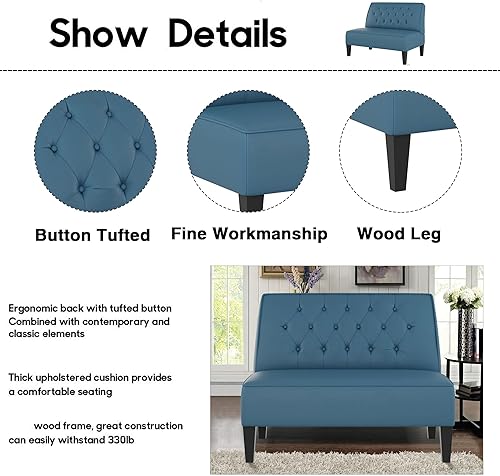 Show Details

Button Tufted

Fine Workmanship

Wood Leg

Ergonomic back with tufted button Combined with contemporary and classic elements

Thick upholstered cushion provides a comfortable seating

wood frame, great construction can easily withstand 330lb